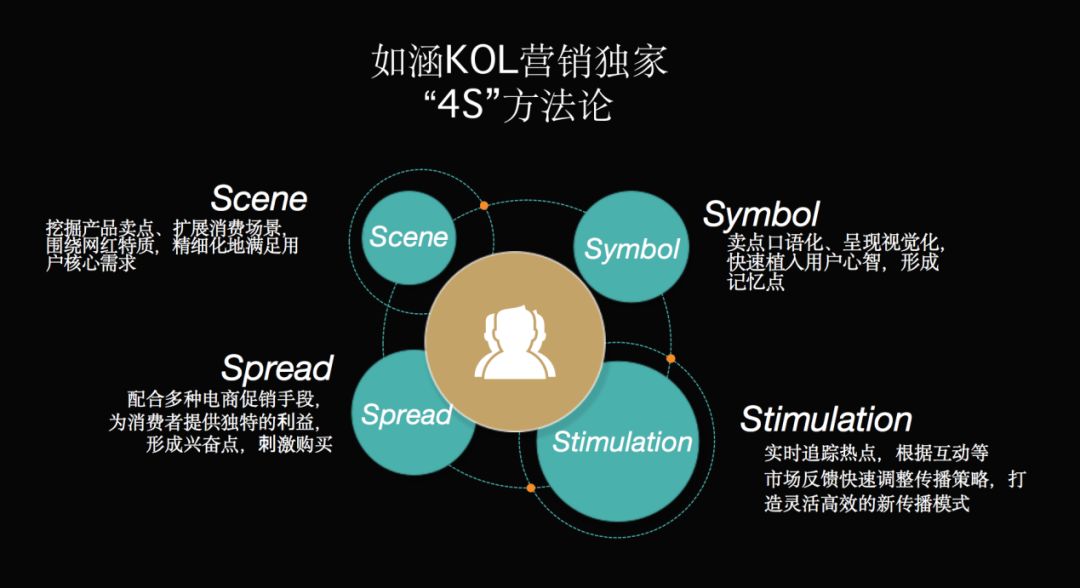 如涵KOL营销独家
“4S”方法论

Scene
挖掘产品卖点、扩展消费场景，围绕网红特质，精细化地满足用户核心需求

Scene

Symbol

Symbol
卖点口语化、呈现视觉化，快速植入用户心智，形成记忆点

Spread
配合多种电商促销手段，为消费者提供独特的利益，形成兴奋点，刺激购买

Spread

Stimulation

Stimulation
实时追踪热点，根据互动等市场反馈快速调整传播策略，打造灵活高效的新传播模式